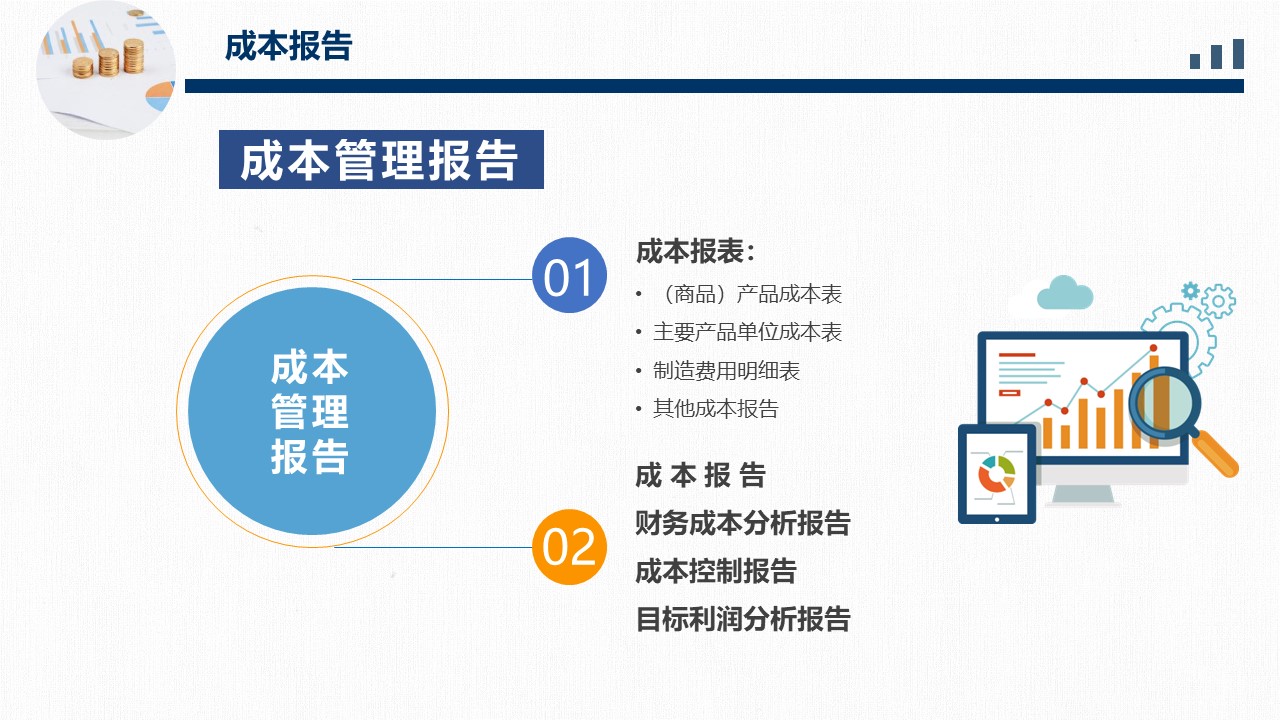 成本报告

成本管理报告

成本
管理
报告

01

成本报表：
• （商品）产品成本表
• 主要产品单位成本表
• 制造费用明细表
• 其他成本报告

02

成 本 报 告
财务成本分析报告
成本控制报告
目标利润分析报告